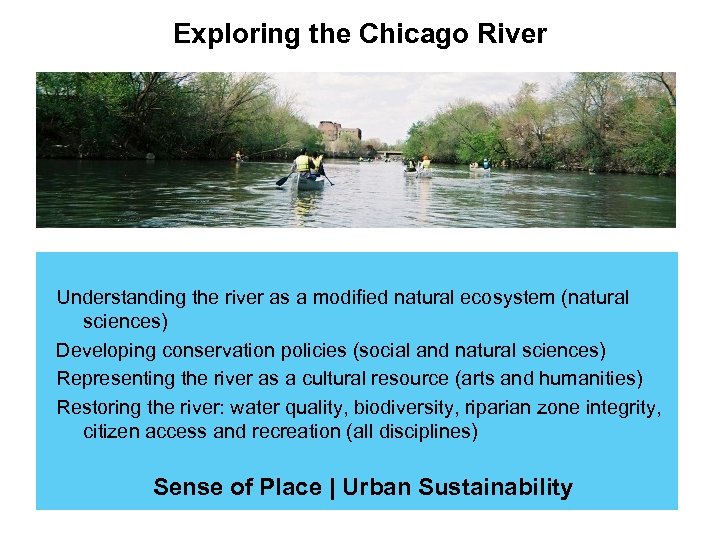 Exploring the Chicago River

Understanding the river as a modified natural ecosystem (natural sciences)

Developing conservation policies (social and natural sciences)

Representing the river as a cultural resource (arts and humanities)

Restoring the river: water quality, biodiversity, riparian zone integrity, citizen access and recreation (all disciplines)

Sense of Place | Urban Sustainability